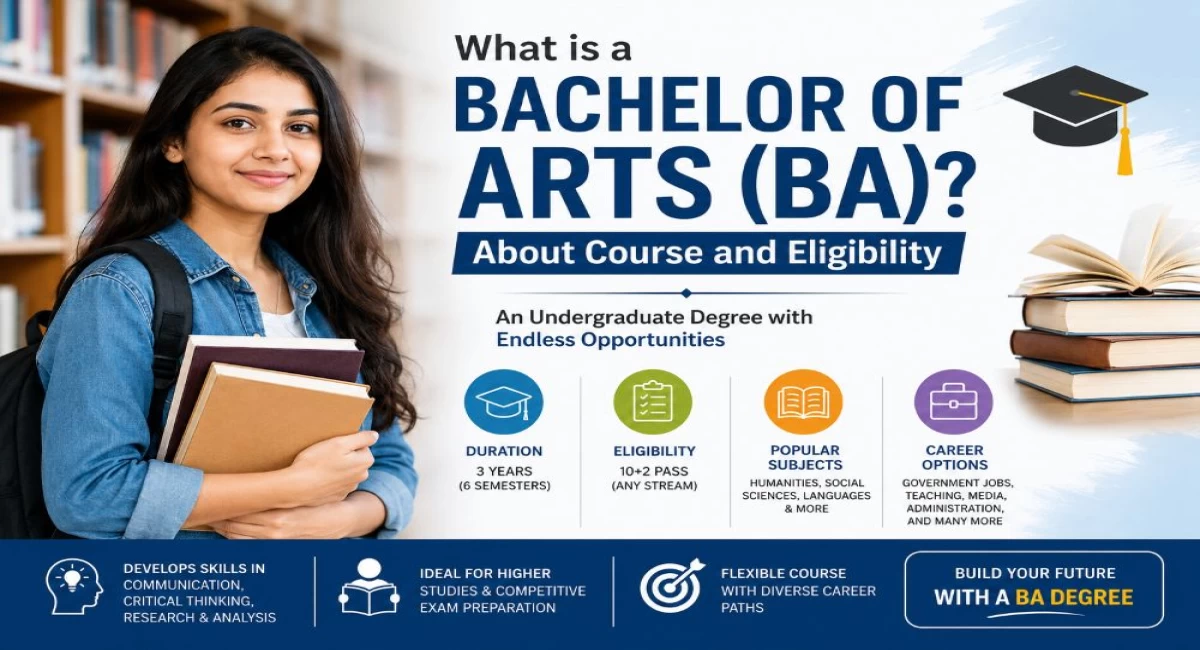 What is a BACHELOR OF ARTS (BA)?

About Course and Eligibility

An Undergraduate Degree with Endless Opportunities

DURATION
3 YEARS (6 SEMESTERS)

ELIGIBILITY
10+2 PASS (ANY STREAM)

POPULAR SUBJECTS
HUMANITIES, SOCIAL SCIENCES, LANGUAGES & MORE

CAREER OPTIONS
GOVERNMENT JOBS, TEACHING, MEDIA, ADMINISTRATION, AND MANY MORE

DEVELOPS SKILLS IN COMMUNICATION, CRITICAL THINKING, RESEARCH & ANALYSIS

IDEAL FOR HIGHER STUDIES & COMPETITIVE EXAM PREPARATION

FLEXIBLE COURSE WITH DIVERSE CAREER PATHS

BUILD YOUR FUTURE WITH A BA DEGREE